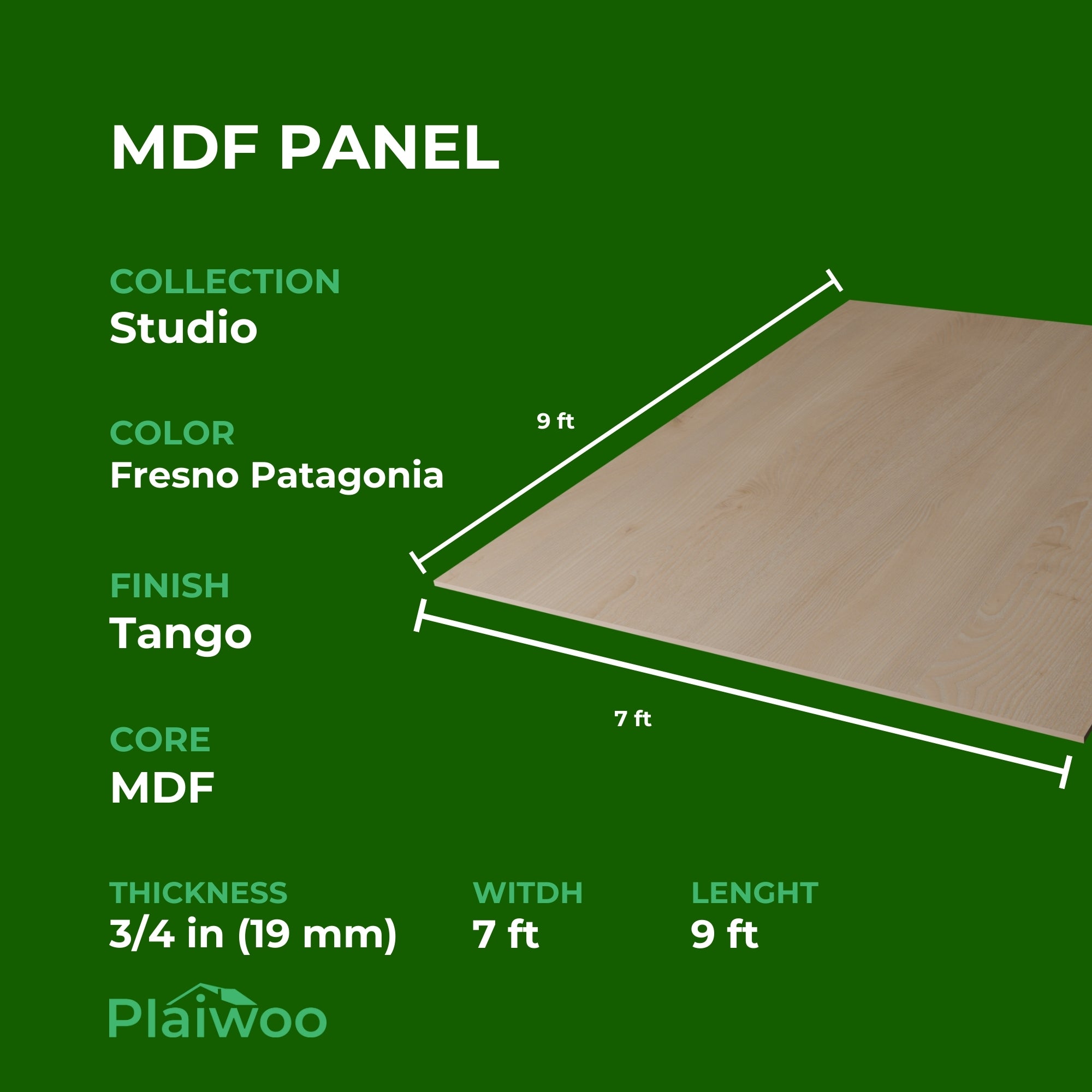 MDF PANEL

COLLECTION
Studio

COLOR
Fresno Patagonia

FINISH
Tango

CORE
MDF

9 ft

7 ft

THICKNESS
3/4 in (19 mm)

WITDH
7 ft

LENGHT
9 ft

Plaiwoo